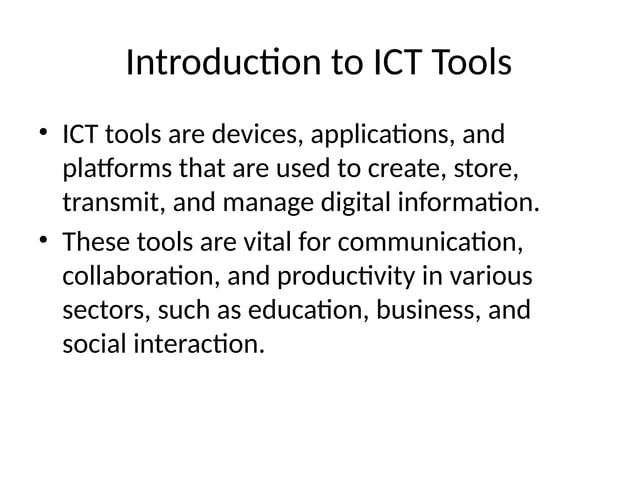 Introduction to ICT Tools

• ICT tools are devices, applications, and platforms that are used to create, store, transmit, and manage digital information.
• These tools are vital for communication, collaboration, and productivity in various sectors, such as education, business, and social interaction.